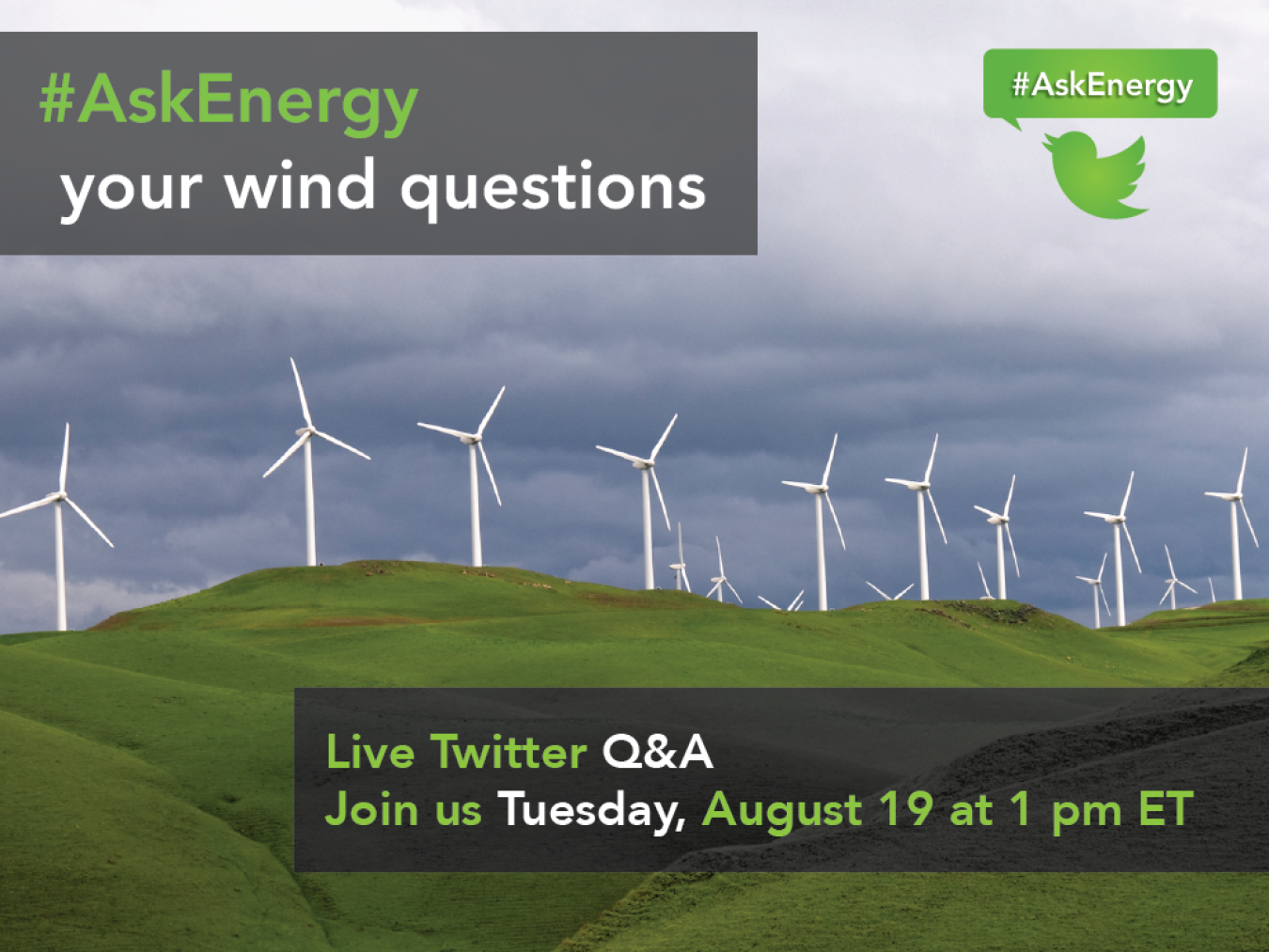 #AskEnergy
your wind questions

#AskEnergy

Live Twitter Q&A
Join us Tuesday, August 19 at 1 pm ET